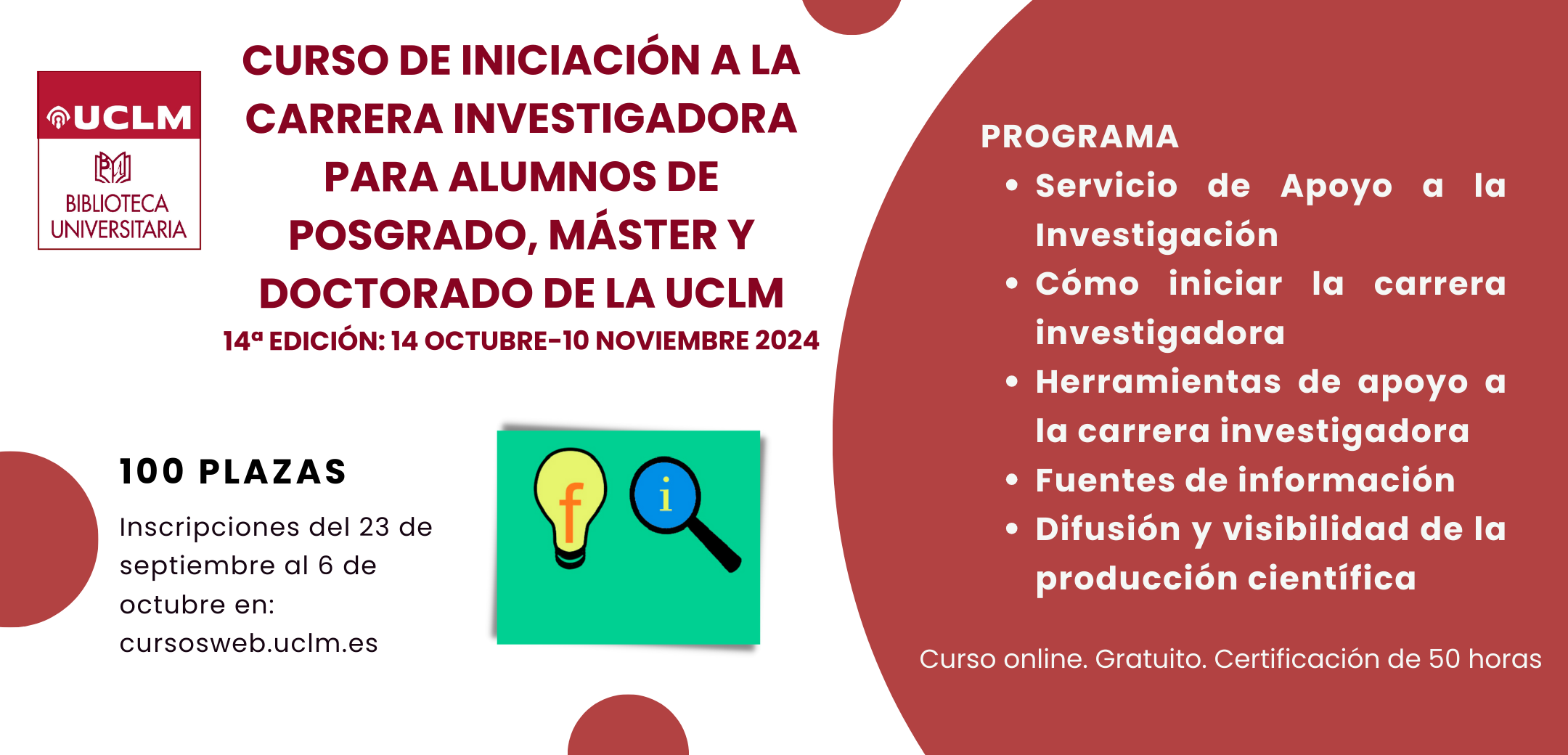 UCLM
BIBLIOTECA UNIVERSITARIA

CURSO DE INICIACIÓN A LA CARRERA INVESTIGADORA PARA ALUMNOS DE POSGRADO, MÁSTER Y DOCTORADO DE LA UCLM

14ª EDICIÓN: 14 OCTUBRE-10 NOVIEMBRE 2024

100 PLAZAS

Inscripciones del 23 de septiembre al 6 de octubre en: cursosweb.uclm.es

f i

PROGRAMA
• Servicio de Apoyo a la Investigación
• Cómo iniciar la carrera investigadora
• Herramientas de apoyo a la carrera investigadora
• Fuentes de información
• Difusión y visibilidad de la producción científica

Curso online. Gratuito. Certificación de 50 horas